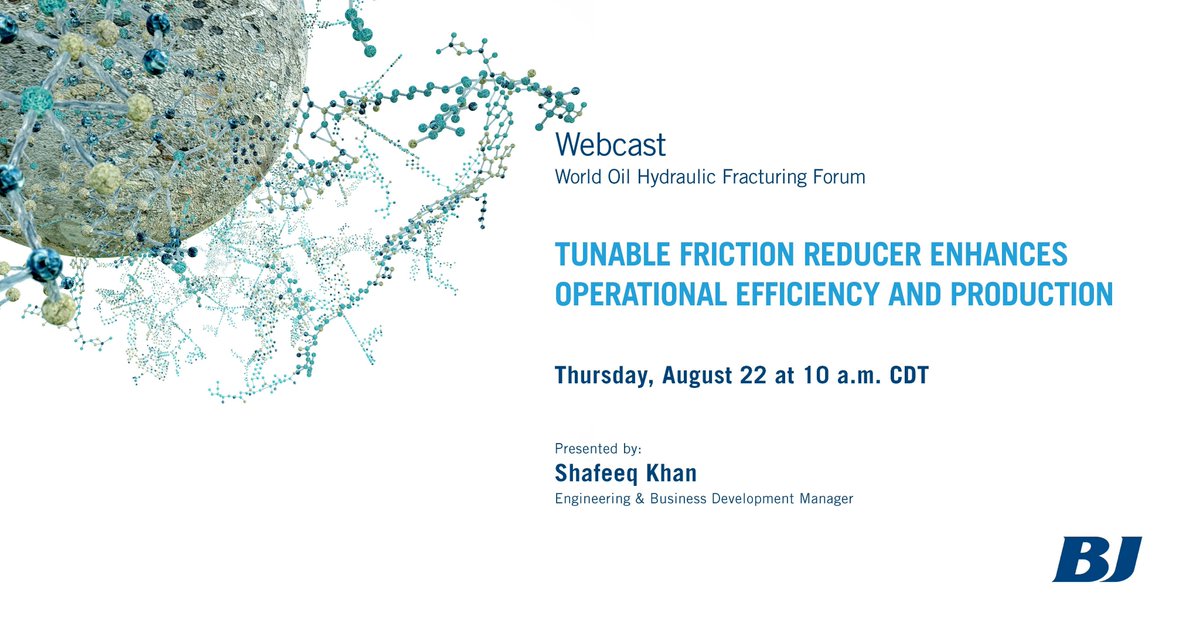 Webcast
World Oil Hydraulic Fracturing Forum

TUNABLE FRICTION REDUCER ENHANCES OPERATIONAL EFFICIENCY AND PRODUCTION

Thursday, August 22 at 10 a.m. CDT

Presented by:
Shafeeq Khan
Engineering & Business Development Manager

BJ